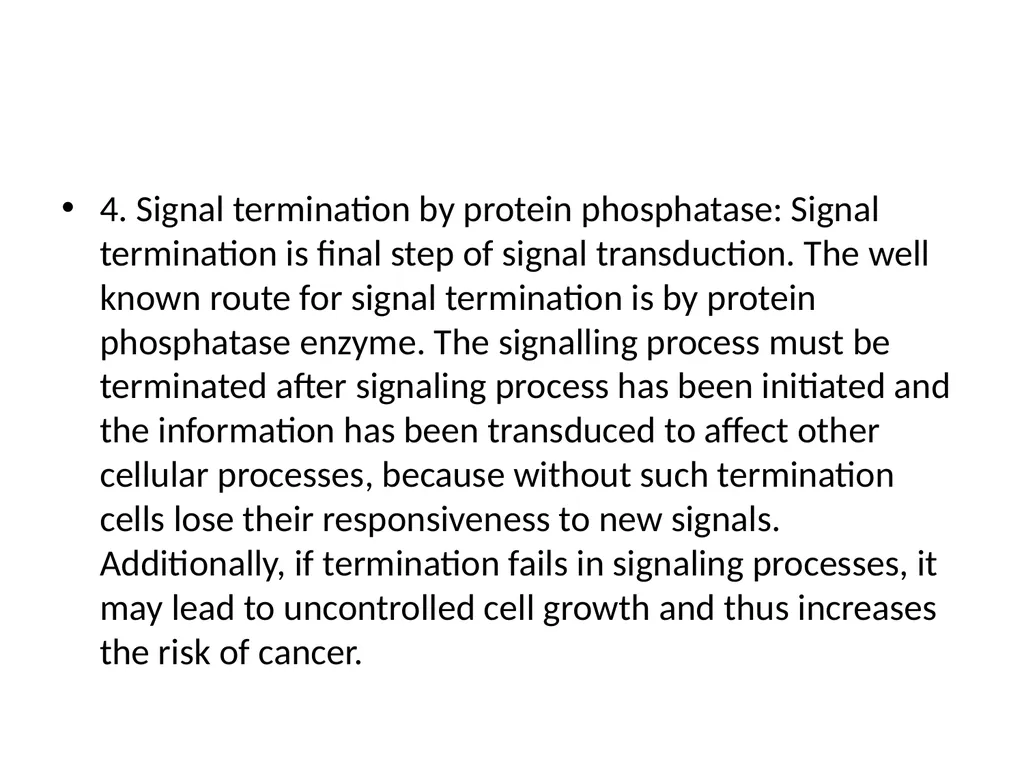 • 4. Signal termination by protein phosphatase: Signal termination is final step of signal transduction. The well known route for signal termination is by protein phosphatase enzyme. The signalling process must be terminated after signaling process has been initiated and the information has been transduced to affect other cellular processes, because without such termination cells lose their responsiveness to new signals. Additionally, if termination fails in signaling processes, it may lead to uncontrolled cell growth and thus increases the risk of cancer.